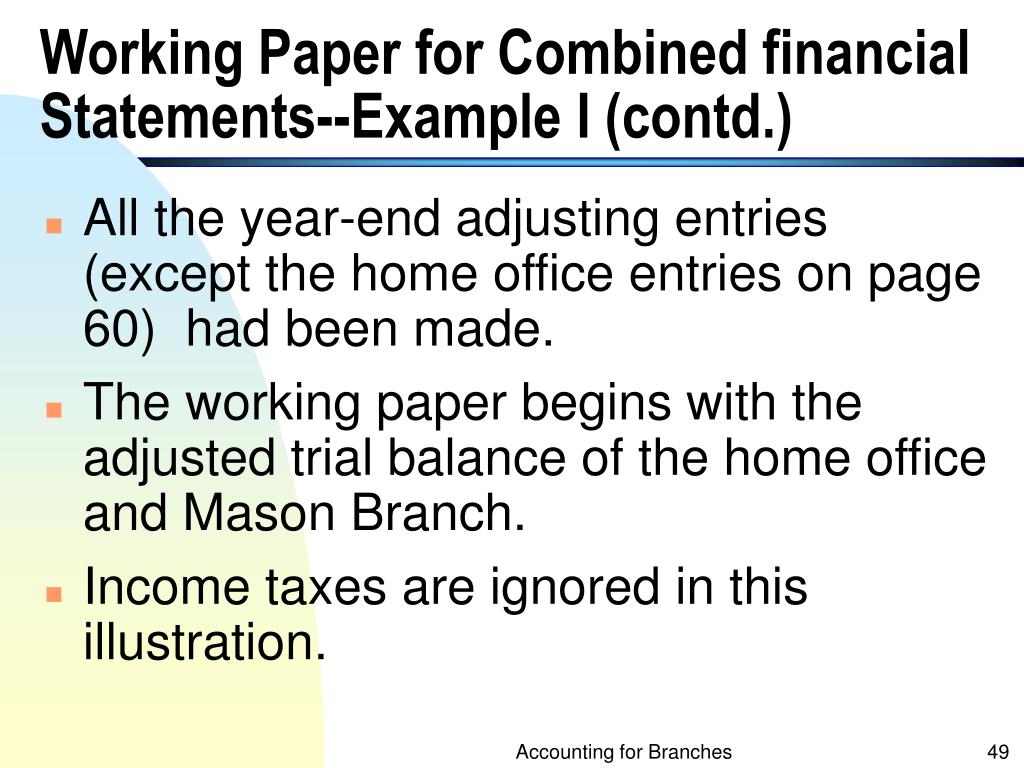 Working Paper for Combined financial Statements--Example I (contd.)

All the year-end adjusting entries (except the home office entries on page 60)  had been made.

The working paper begins with the adjusted trial balance of the home office and Mason Branch.

Income taxes are ignored in this illustration.

Accounting for Branches

49